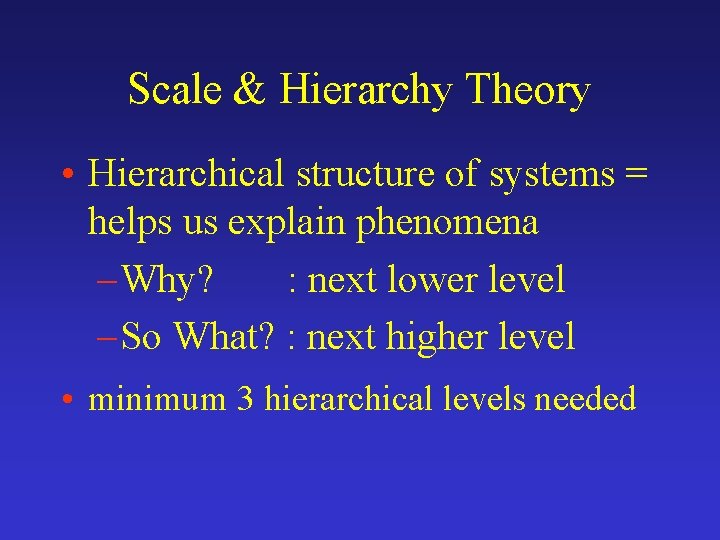 Scale & Hierarchy Theory

• Hierarchical structure of systems = helps us explain phenomena

– Why? : next lower level

– So What? : next higher level

• minimum 3 hierarchical levels needed